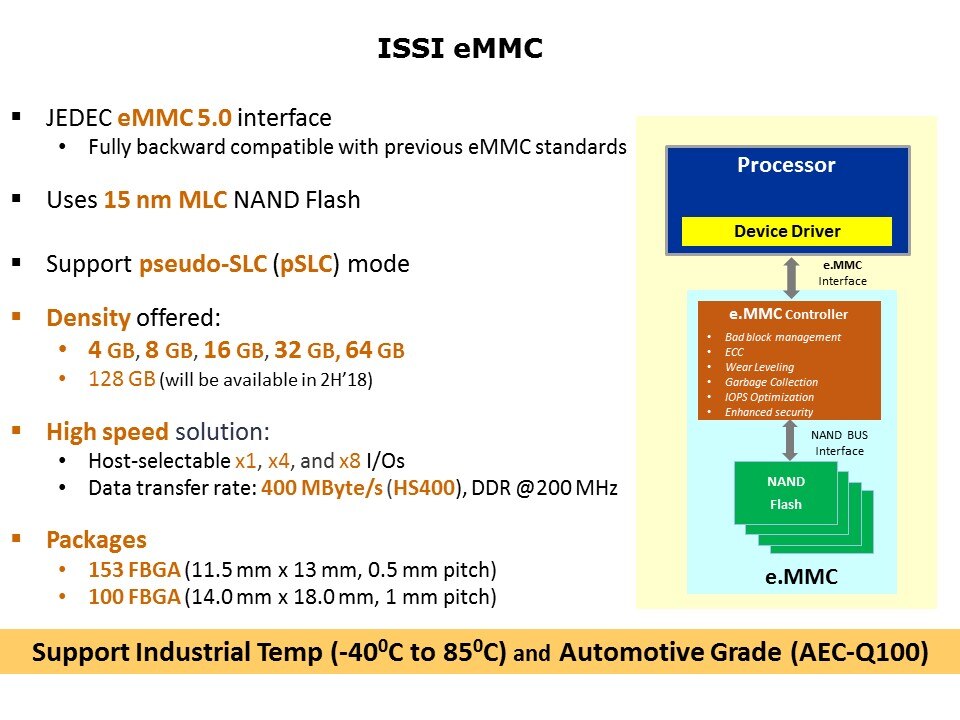 ISSI eMMC

▪ JEDEC eMMC 5.0 interface
• Fully backward compatible with previous eMMC standards

▪ Uses 15 nm MLC NAND Flash

▪ Support pseudo-SLC (pSLC) mode

▪ Density offered:
• 4 GB, 8 GB, 16 GB, 32 GB, 64 GB
• 128 GB (will be available in 2H'18)

▪ High speed solution:
• Host-selectable x1, x4, and x8 I/Os
• Data transfer rate: 400 MByte/s (HS400), DDR @200 MHz

▪ Packages
• 153 FBGA (11.5 mm x 13 mm, 0.5 mm pitch)
• 100 FBGA (14.0 mm x 18.0 mm, 1 mm pitch)

Processor
Device Driver
e.MMC Interface
e.MMC Controller
• Bad block management
• ECC
• Wear Leveling
• Garbage Collection
• IOPS Optimization
• Enhanced security
NAND BUS Interface
NAND Flash
e.MMC

Support Industrial Temp (-40$^0$C to 85$^0$C) and Automotive Grade (AEC-Q100)